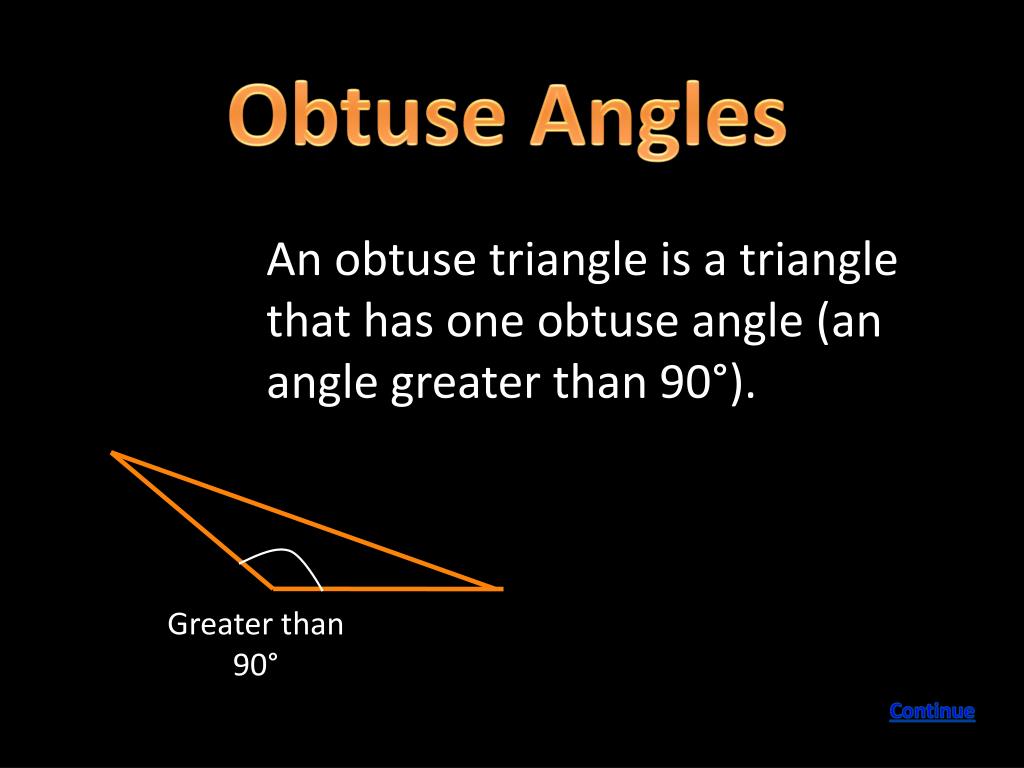 Obtuse Angles

An obtuse triangle is a triangle that has one obtuse angle (an angle greater than 90°).

Greater than 90°

Continue